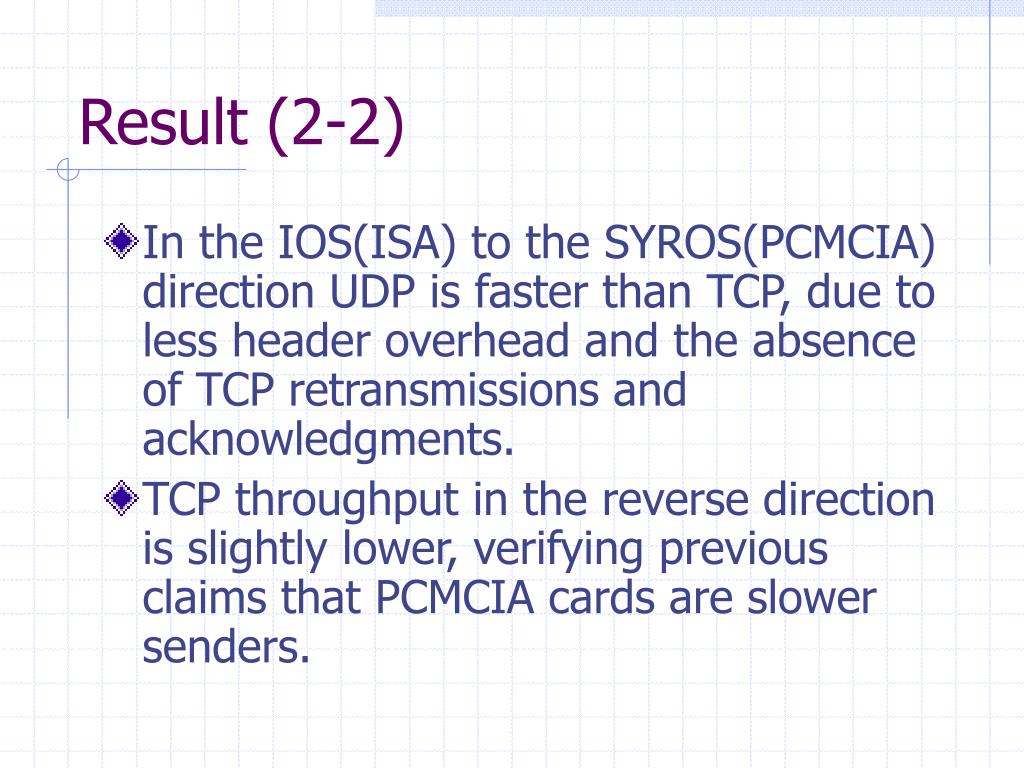 Result (2-2)

In the IOS(ISA) to the SYROS(PCMCIA) direction UDP is faster than TCP, due to less header overhead and the absence of TCP retransmissions and acknowledgments.

TCP throughput in the reverse direction is slightly lower, verifying previous claims that PCMCIA cards are slower senders.